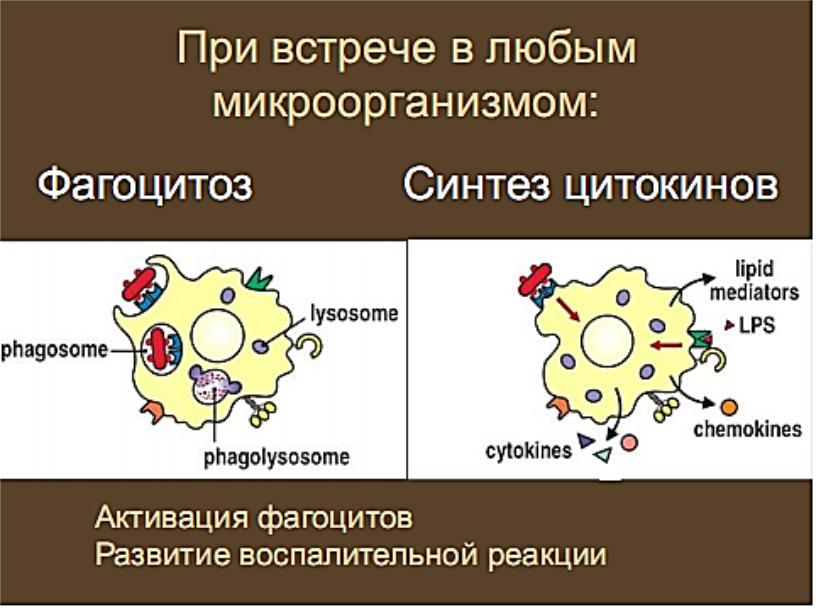 При встрече в любым микроорганизмом:

Фагоцитоз

Синтез цитокинов

phagosome
lysosome
phagolysosome

lipid mediators
LPS
chemokines
cytokines

Активация фагоцитов
Развитие воспалительной реакции